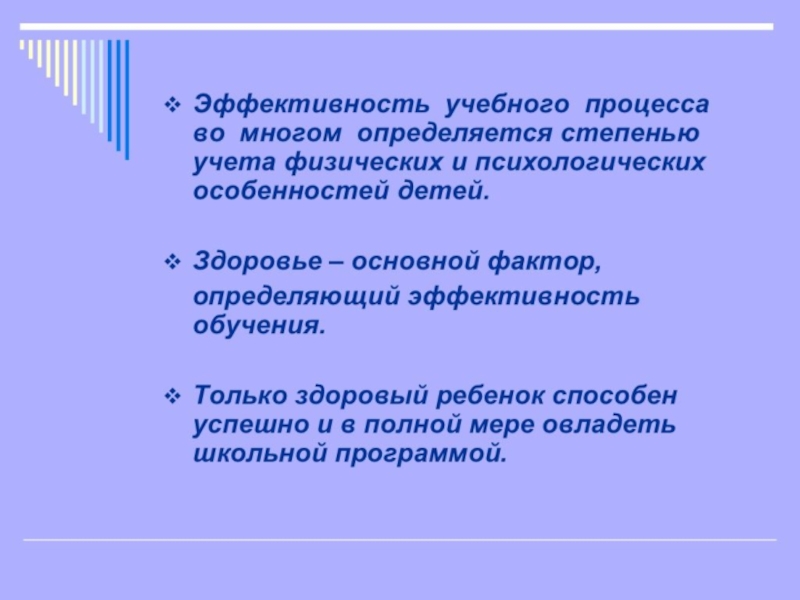 ❖ Эффективность учебного процесса во многом определяется степенью учета физических и психологических особенностей детей.

❖ Здоровье – основной фактор, определяющий эффективность обучения.

❖ Только здоровый ребенок способен успешно и в полной мере овладеть школьной программой.